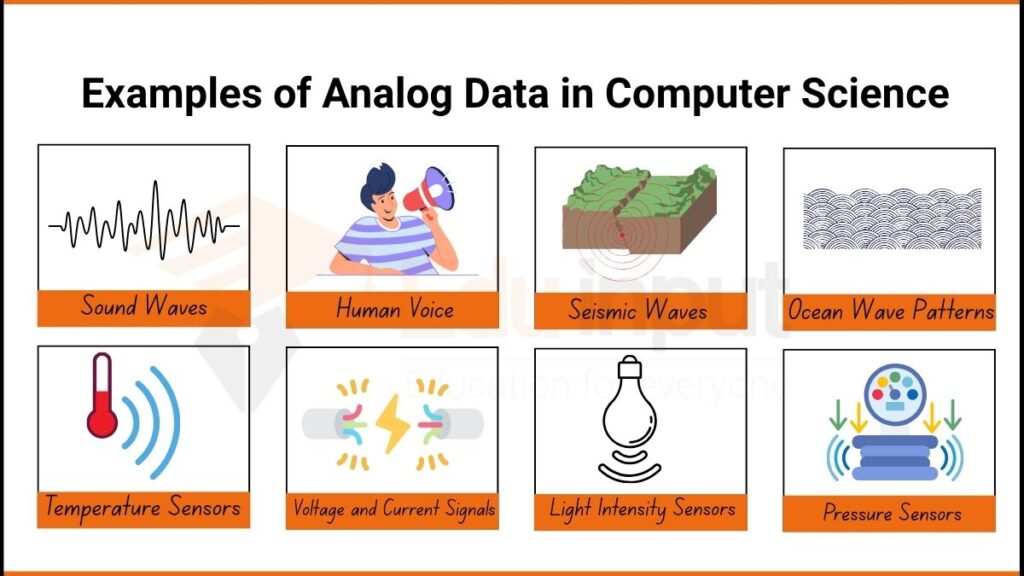 Examples of Analog Data in Computer Science

Sound Waves

Human Voice

Seismic Waves

Ocean Wave Patterns

Temperature Sensors

Voltage and Current Signals

Light Intensity Sensors

Pressure Sensors

Edu input
Education for everyone